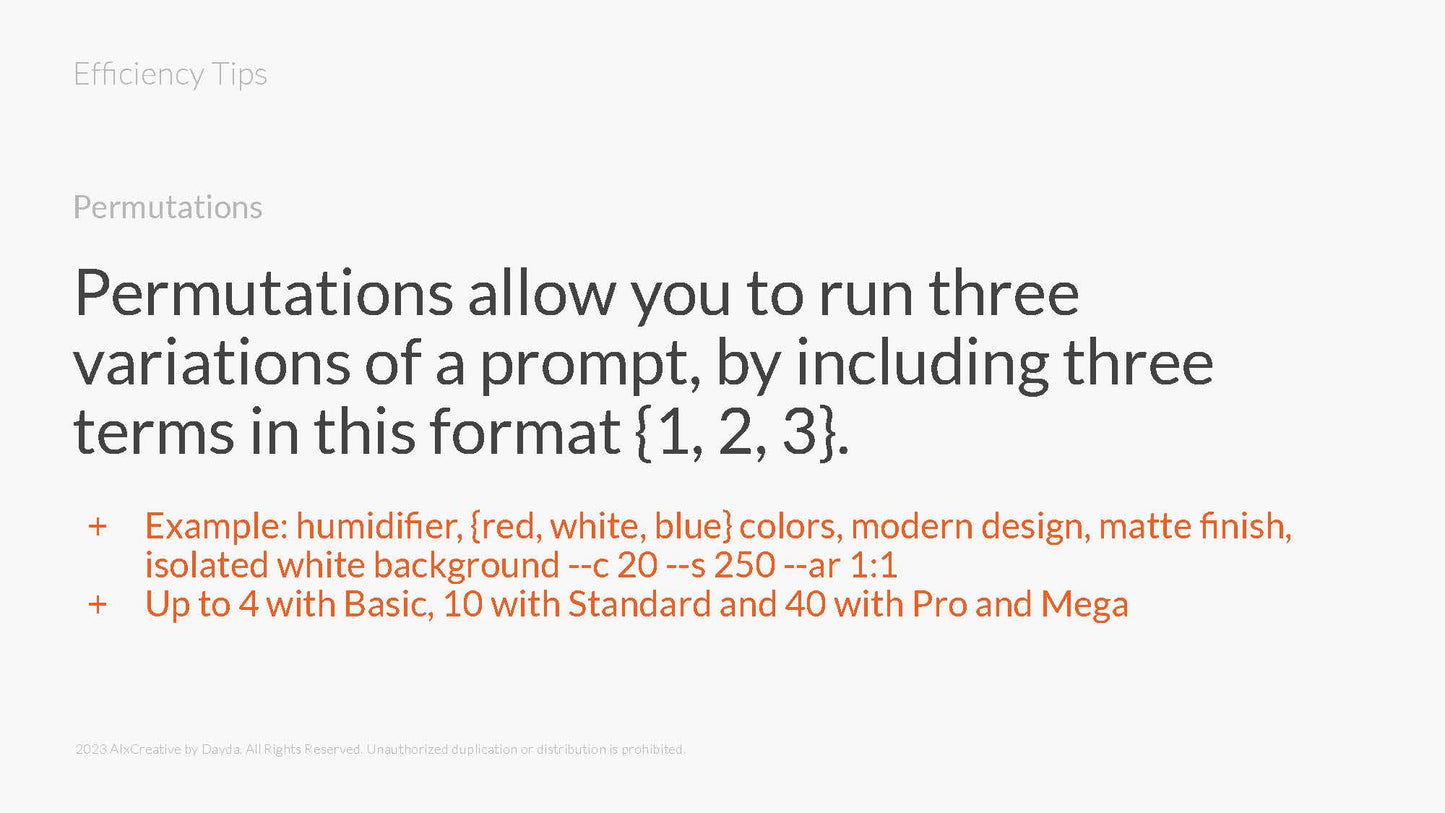 Efficiency Tips

Permutations

Permutations allow you to run three variations of a prompt, by including three terms in this format {1, 2, 3}.

+ Example: humidifier, {red, white, blue} colors, modern design, matte finish, isolated white background --c 20 --s 250 --ar 1:1
+ Up to 4 with Basic, 10 with Standard and 40 with Pro and Mega

2023 AIxCreative by Dayda. All Rights Reserved. Unauthorized duplication or distribution is prohibited.